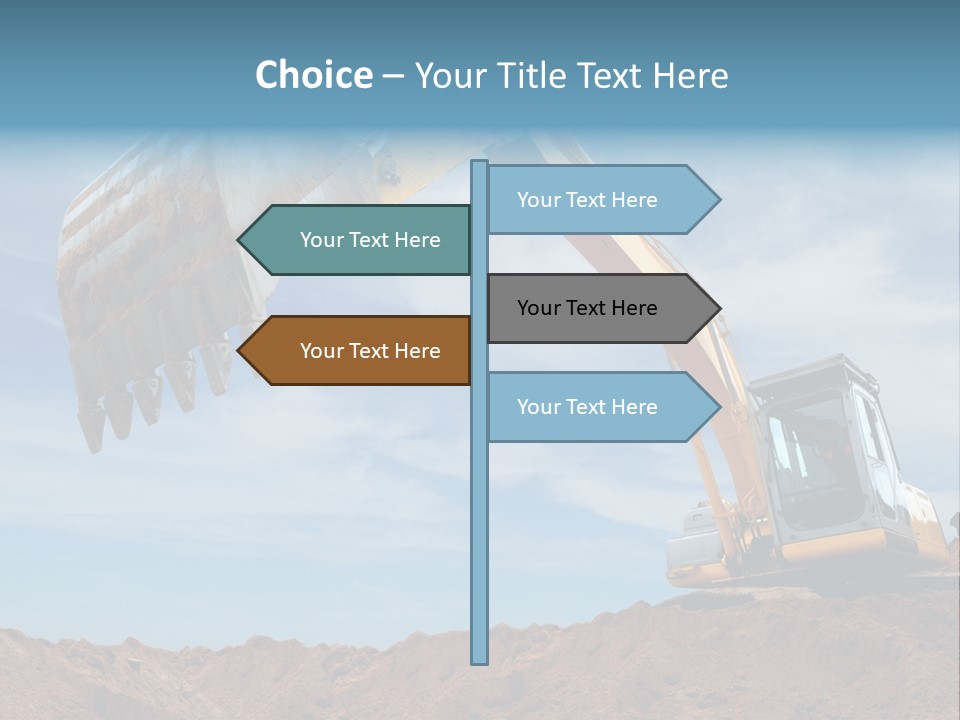 Choice – Your Title Text Here

Your Text Here

Your Text Here

Your Text Here

Your Text Here

Your Text Here